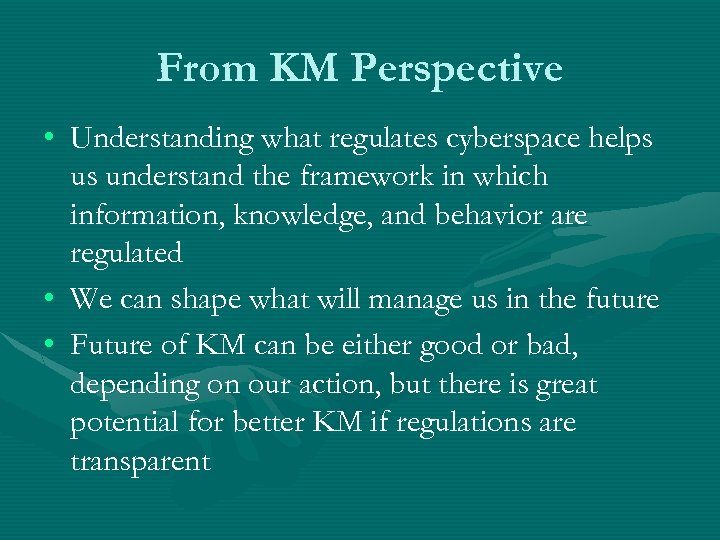 From KM Perspective

• Understanding what regulates cyberspace helps us understand the framework in which information, knowledge, and behavior are regulated
• We can shape what will manage us in the future
• Future of KM can be either good or bad, depending on our action, but there is great potential for better KM if regulations are transparent